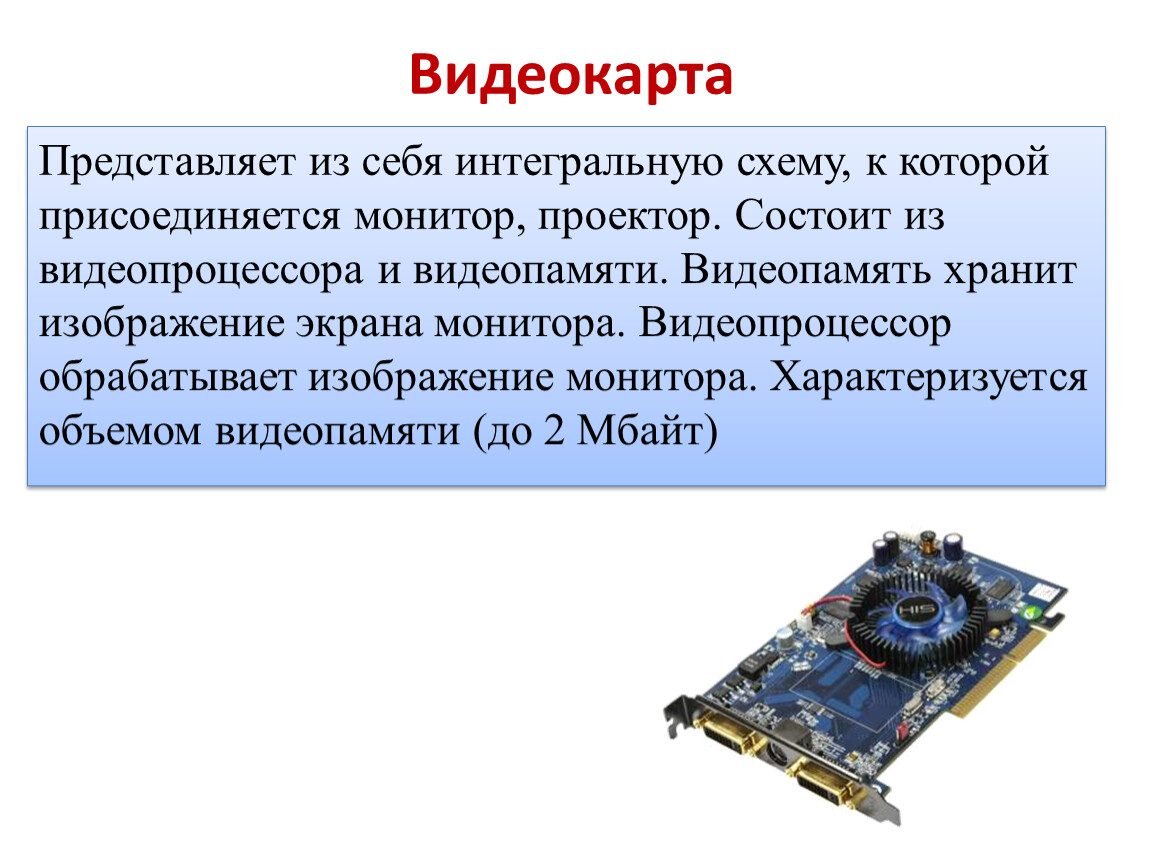 Видеокарта

Представляет из себя интегральную схему, к которой присоединяется монитор, проектор. Состоит из видеопроцессора и видеопамяти. Видеопамять хранит изображение экрана монитора. Видеопроцессор обрабатывает изображение монитора. Характеризуется объемом видеопамяти (до 2 Мбайт)

HIS